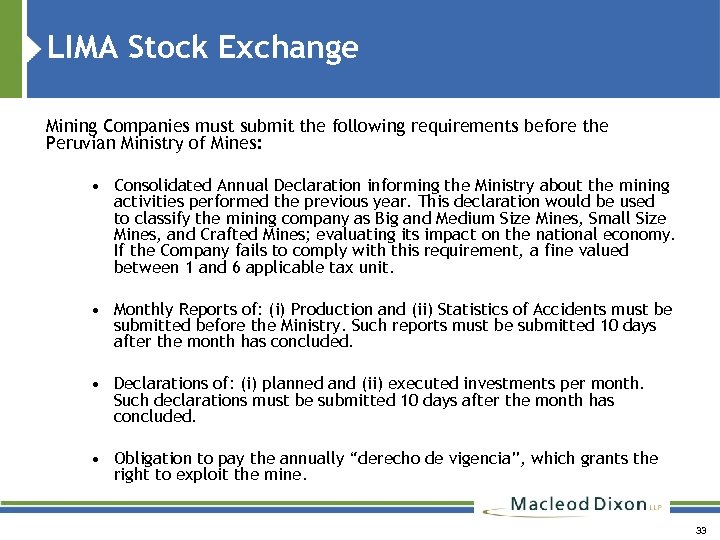 LIMA Stock Exchange

Mining Companies must submit the following requirements before the Peruvian Ministry of Mines:

• Consolidated Annual Declaration informing the Ministry about the mining activities performed the previous year. This declaration would be used to classify the mining company as Big and Medium Size Mines, Small Size Mines, and Crafted Mines; evaluating its impact on the national economy. If the Company fails to comply with this requirement, a fine valued between 1 and 6 applicable tax unit.

• Monthly Reports of: (i) Production and (ii) Statistics of Accidents must be submitted before the Ministry. Such reports must be submitted 10 days after the month has concluded.

• Declarations of: (i) planned and (ii) executed investments per month. Such declarations must be submitted 10 days after the month has concluded.

• Obligation to pay the annually "derecho de vigencia", which grants the right to exploit the mine.

Macleod Dixon LLP

33